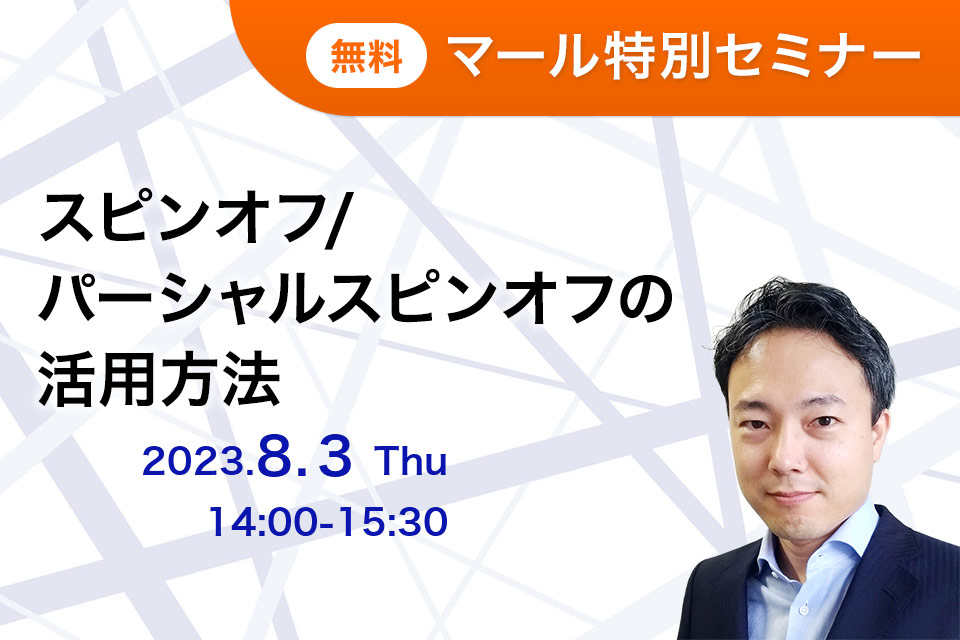 無料 マール特別セミナー

スピンオフ/
パーシャルスピンオフの
活用方法

2023.8.3 Thu
14:00-15:30